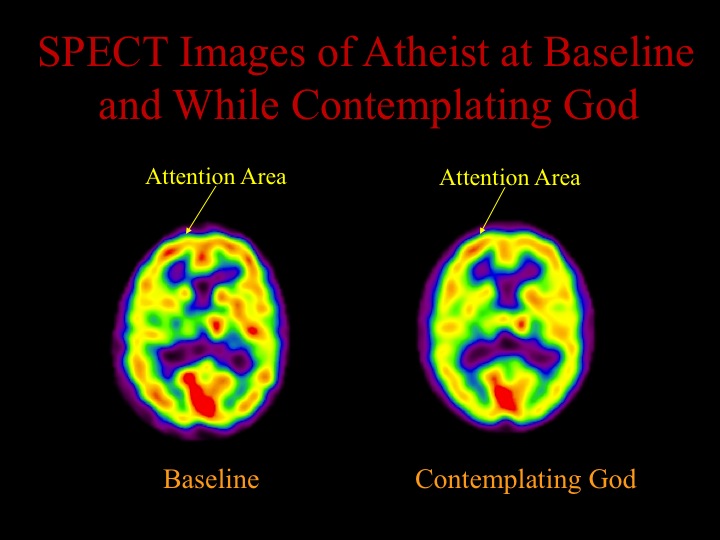 SPECT Images of Atheist at Baseline and While Contemplating God

Attention Area

Attention Area

Baseline

Contemplating God